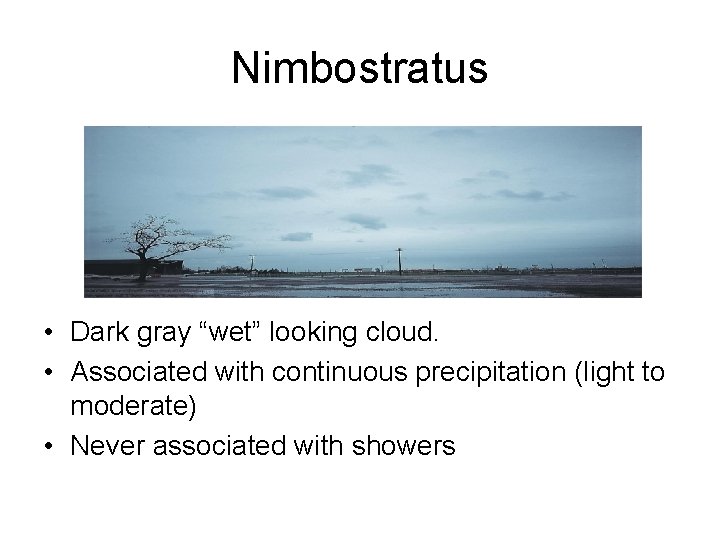 Nimbostratus

• Dark gray “wet” looking cloud.
• Associated with continuous precipitation (light to moderate)
• Never associated with showers